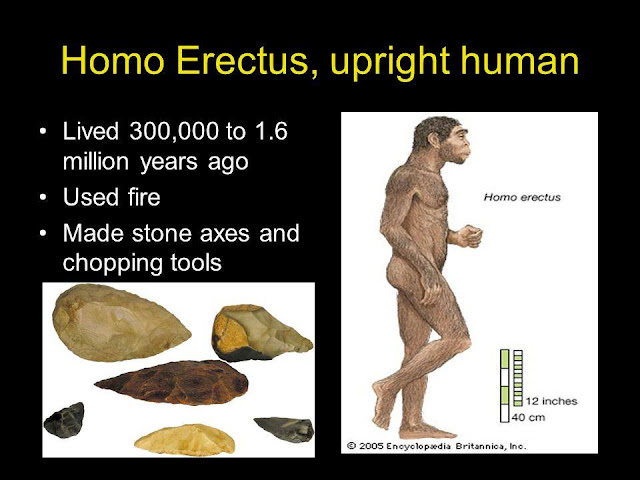 Homo Erectus, upright human

• Lived 300,000 to 1.6 million years ago
• Used fire
• Made stone axes and chopping tools

Homo erectus

12 inches
40 cm

© 2005 Encyclopædia Britannica, Inc.